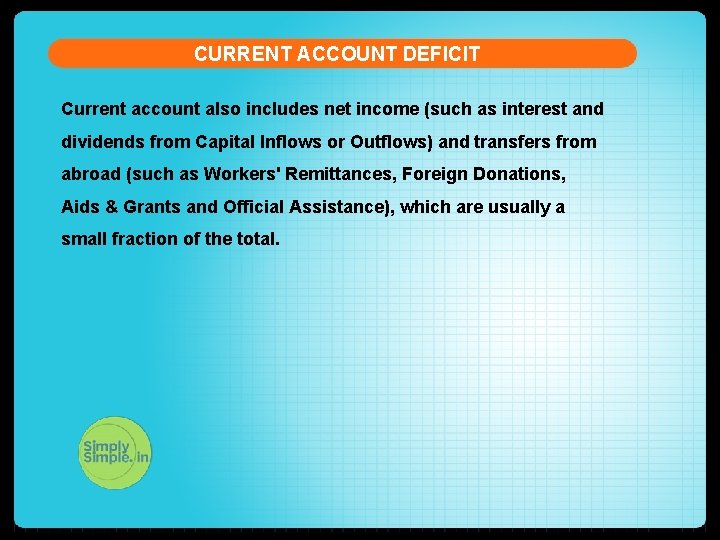 CURRENT ACCOUNT DEFICIT

Current account also includes net income (such as interest and dividends from Capital Inflows or Outflows) and transfers from abroad (such as Workers' Remittances, Foreign Donations, Aids & Grants and Official Assistance), which are usually a small fraction of the total.

Simply Simple.in